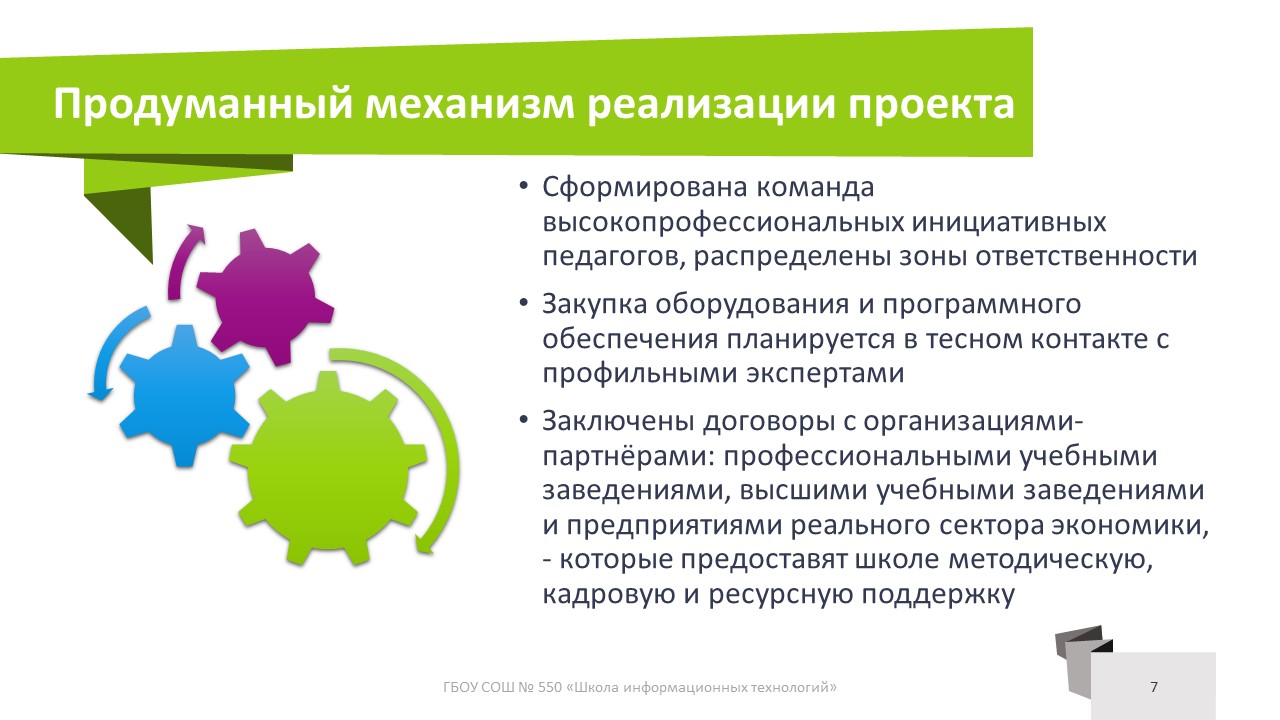 Продуманный механизм реализации проекта

• Сформирована команда высокопрофессиональных инициативных педагогов, распределены зоны ответственности

• Закупка оборудования и программного обеспечения планируется в тесном контакте с профильными экспертами

• Заключены договоры с организациями-партнёрами: профессиональными учебными заведениями, высшими учебными заведениями и предприятиями реального сектора экономики, - которые предоставят школе методическую, кадровую и ресурсную поддержку

ГБОУ СОШ № 550 «Школа информационных технологий»

7